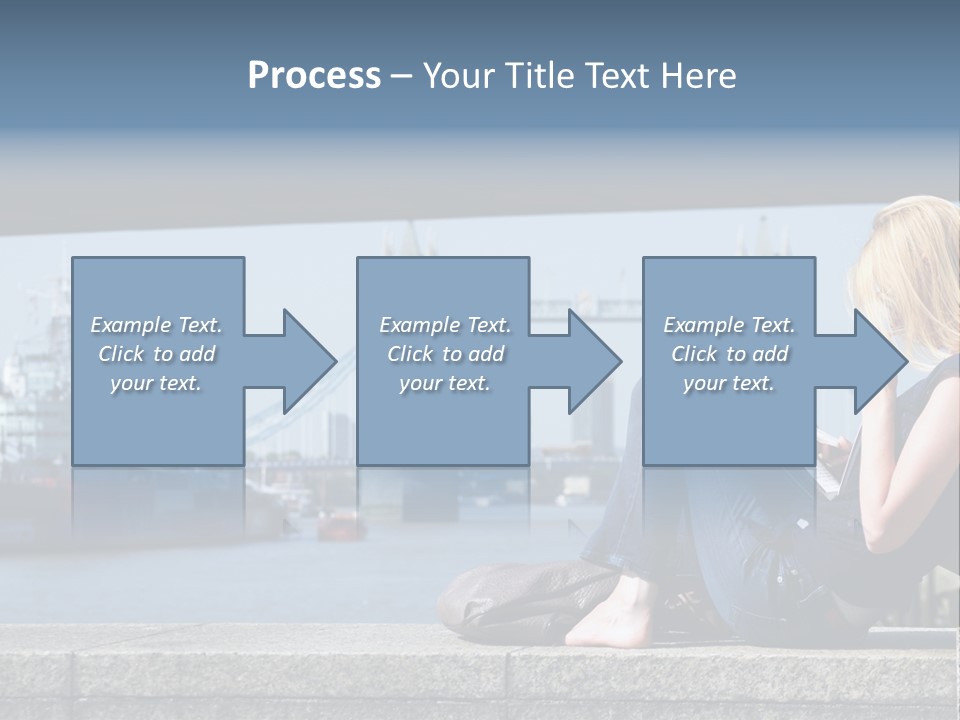 Process – Your Title Text Here

Example Text. Click to add your text.

Example Text. Click to add your text.

Example Text. Click to add your text.